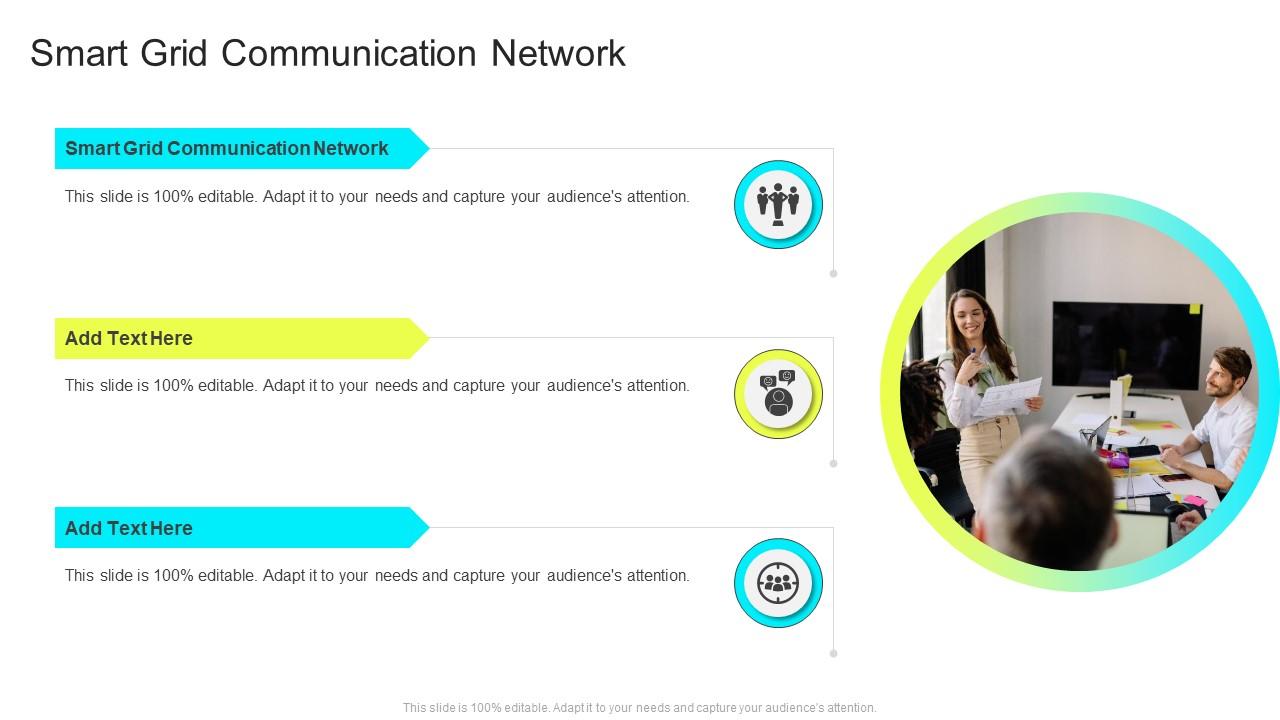 Smart Grid Communication Network

Smart Grid Communication Network

This slide is 100% editable. Adapt it to your needs and capture your audience's attention.

Add Text Here

This slide is 100% editable. Adapt it to your needs and capture your audience's attention.

Add Text Here

This slide is 100% editable. Adapt it to your needs and capture your audience's attention.

This slide is 100% editable. Adapt it to your needs and capture your audience's attention.